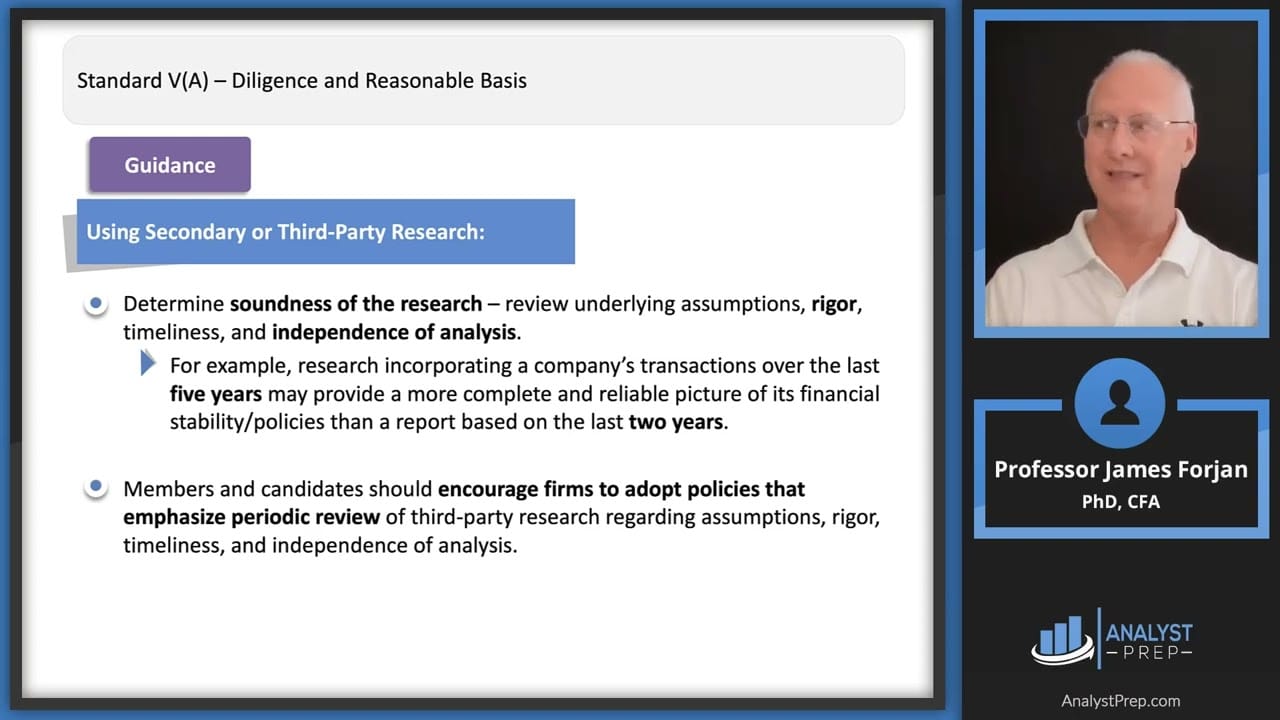 Standard V(A) – Diligence and Reasonable Basis

Guidance

Using Secondary or Third-Party Research:

Determine soundness of the research – review underlying assumptions, rigor, timeliness, and independence of analysis.

For example, research incorporating a company's transactions over the last five years may provide a more complete and reliable picture of its financial stability/policies than a report based on the last two years.

Members and candidates should encourage firms to adopt policies that emphasize periodic review of third-party research regarding assumptions, rigor, timeliness, and independence of analysis.

Professor James Forjan
PhD, CFA

ANALYST
PREP

AnalystPrep.com